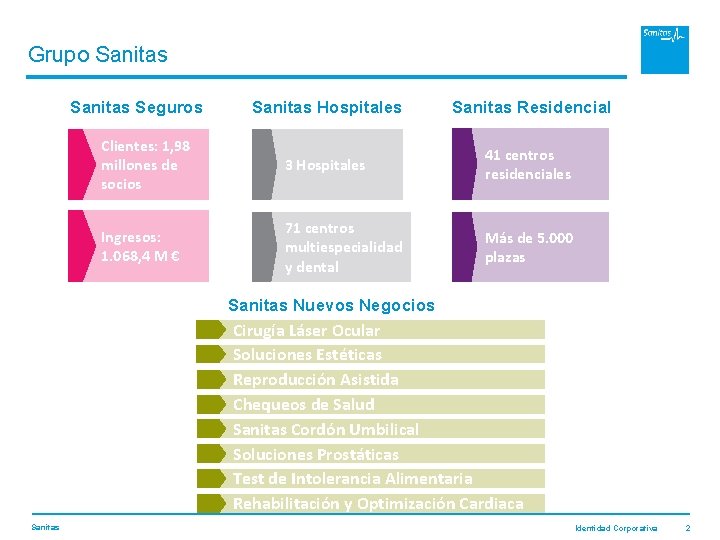 Grupo Sanitas

Sanitas

Sanitas Seguros

Clientes: 1,98 millones de socios

Ingresos: 1.068,4 M €

Sanitas Hospitales

3 Hospitales

71 centros multiespecialidad y dental

Sanitas Residencial

41 centros residenciales

Más de 5.000 plazas

Sanitas Nuevos Negocios

Cirugía Láser Ocular

Soluciones Estéticas

Reproducción Asistida

Chequeos de Salud

Sanitas Cordón Umbilical

Soluciones Prostáticas

Test de Intolerancia Alimentaria

Rehabilitación y Optimización Cardiaca

Sanitas

Identidad Corporativa 2